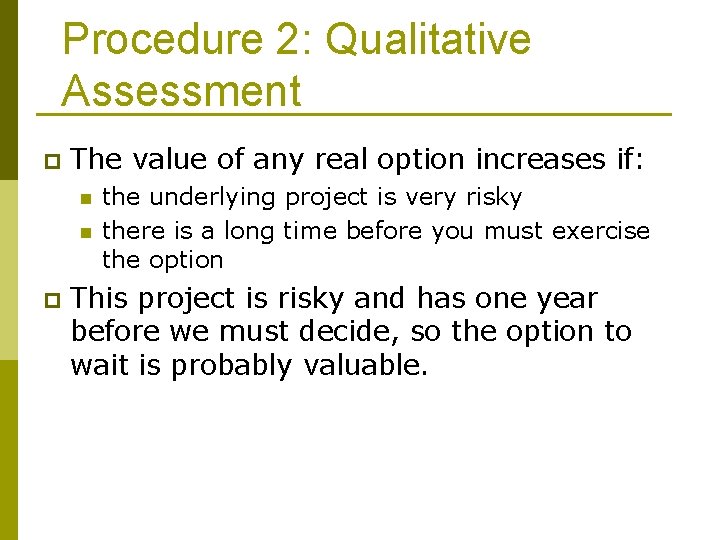 Procedure 2: Qualitative Assessment

The value of any real option increases if:

the underlying project is very risky

there is a long time before you must exercise the option

This project is risky and has one year before we must decide, so the option to wait is probably valuable.